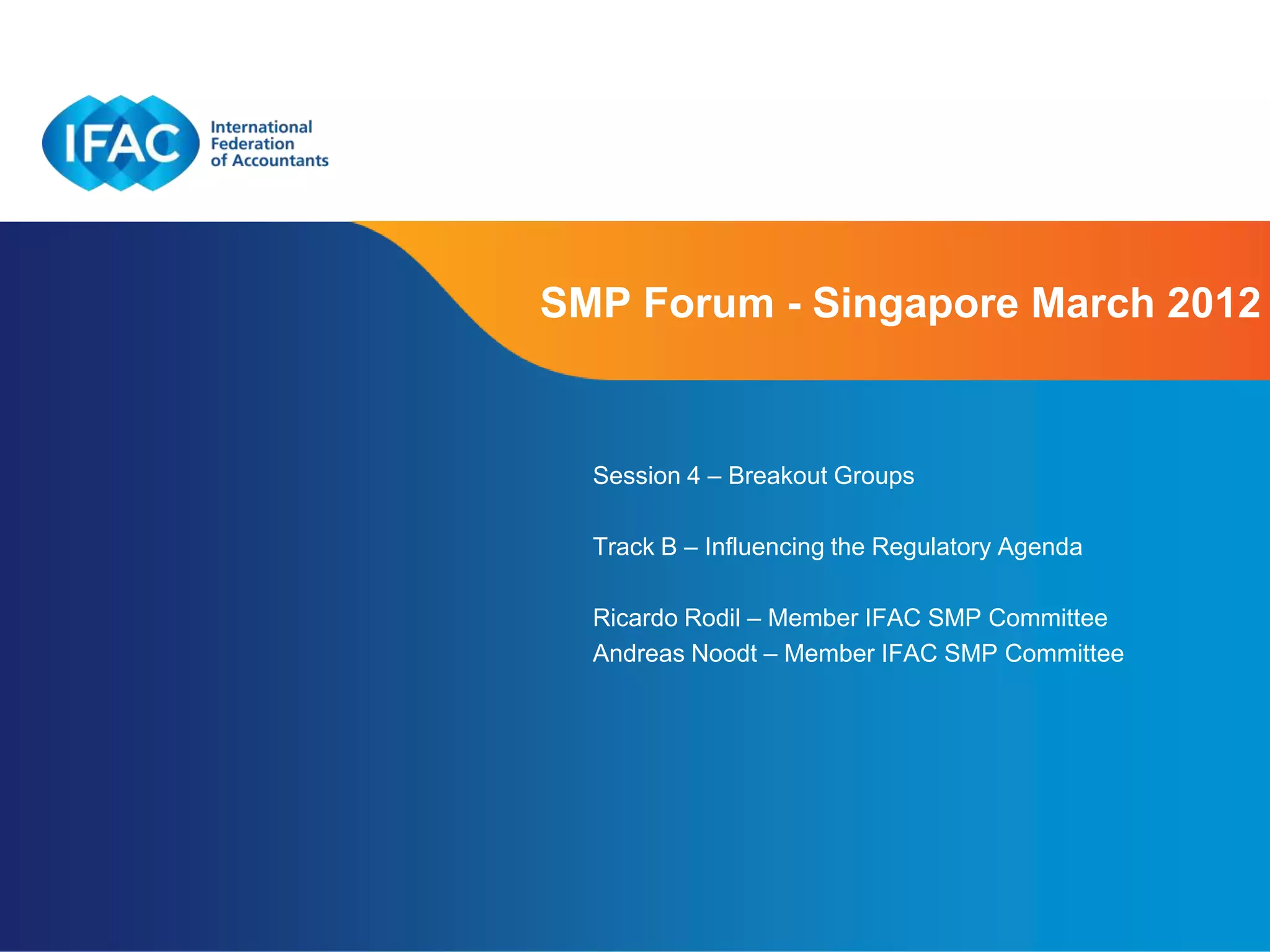 IFAC International Federation of Accountants

SMP Forum - Singapore March 2012

Session 4 – Breakout Groups

Track B – Influencing the Regulatory Agenda

Ricardo Rodil – Member IFAC SMP Committee
Andreas Noodt – Member IFAC SMP Committee